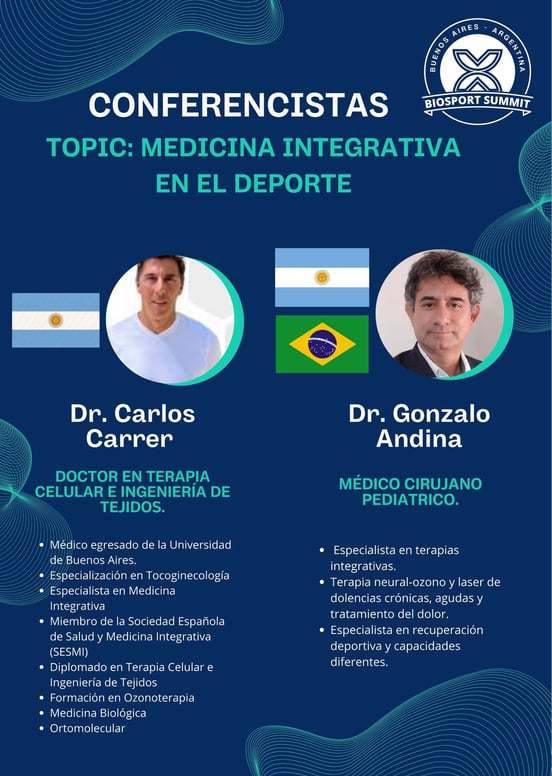 BUENOS AIRES - ARGENTINA
BIOSPORT SUMMIT

CONFERENCISTAS

TOPIC: MEDICINA INTEGRATIVA EN EL DEPORTE

Dr. Carlos Carrer

DOCTOR EN TERAPIA CELULAR E INGENIERÍA DE TEJIDOS.

- Médico egresado de la Universidad de Buenos Aires.
- Especialización en Tocoginecología
- Especialista en Medicina Integrativa
- Miembro de la Sociedad Española de Salud y Medicina Integrativa (SESMI)
- Diplomado en Terapia Celular e Ingeniería de Tejidos
- Formación en Ozonoterapia
- Medicina Biológica
- Ortomolecular

Dr. Gonzalo Andina

MÉDICO CIRUJANO PEDIATRICO.

- Especialista en terapias integrativas.
- Terapia neural-ozono y laser de dolencias crónicas, agudas y tratamiento del dolor.
- Especialista en recuperación deportiva y capacidades diferentes.